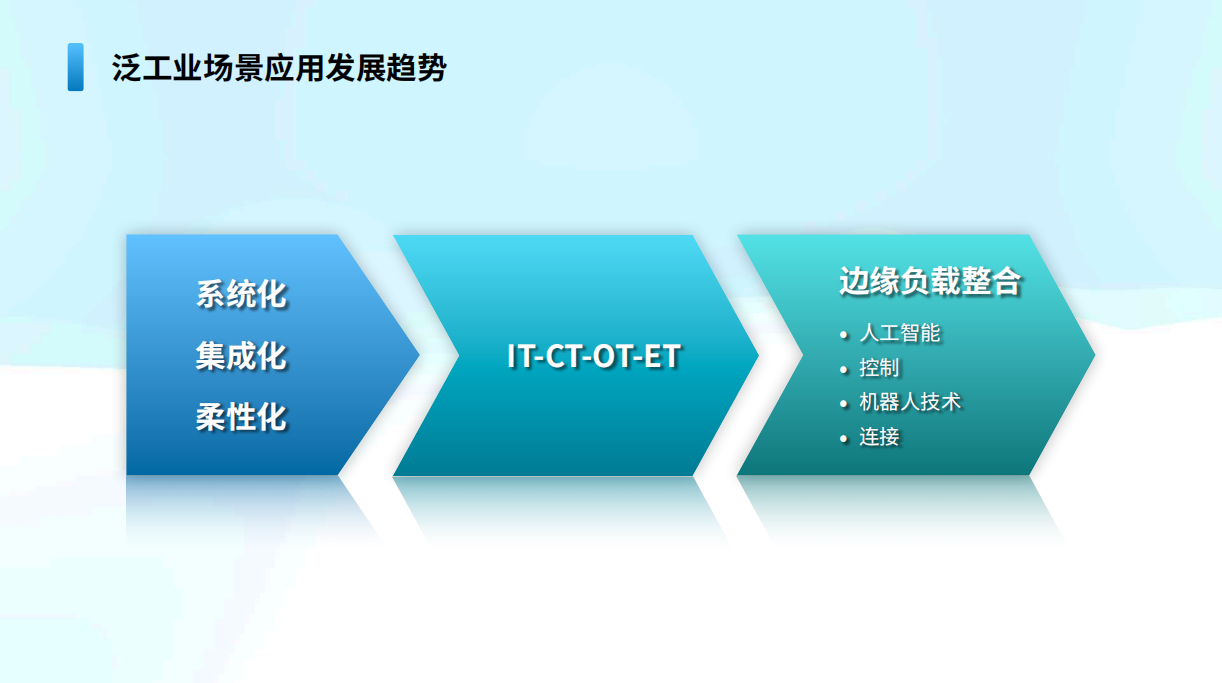 泛工业场景应用发展趋势

系统化
集成化
柔性化

IT-CT-OT-ET

边缘负载整合
• 人工智能
• 控制
• 机器人技术
• 连接